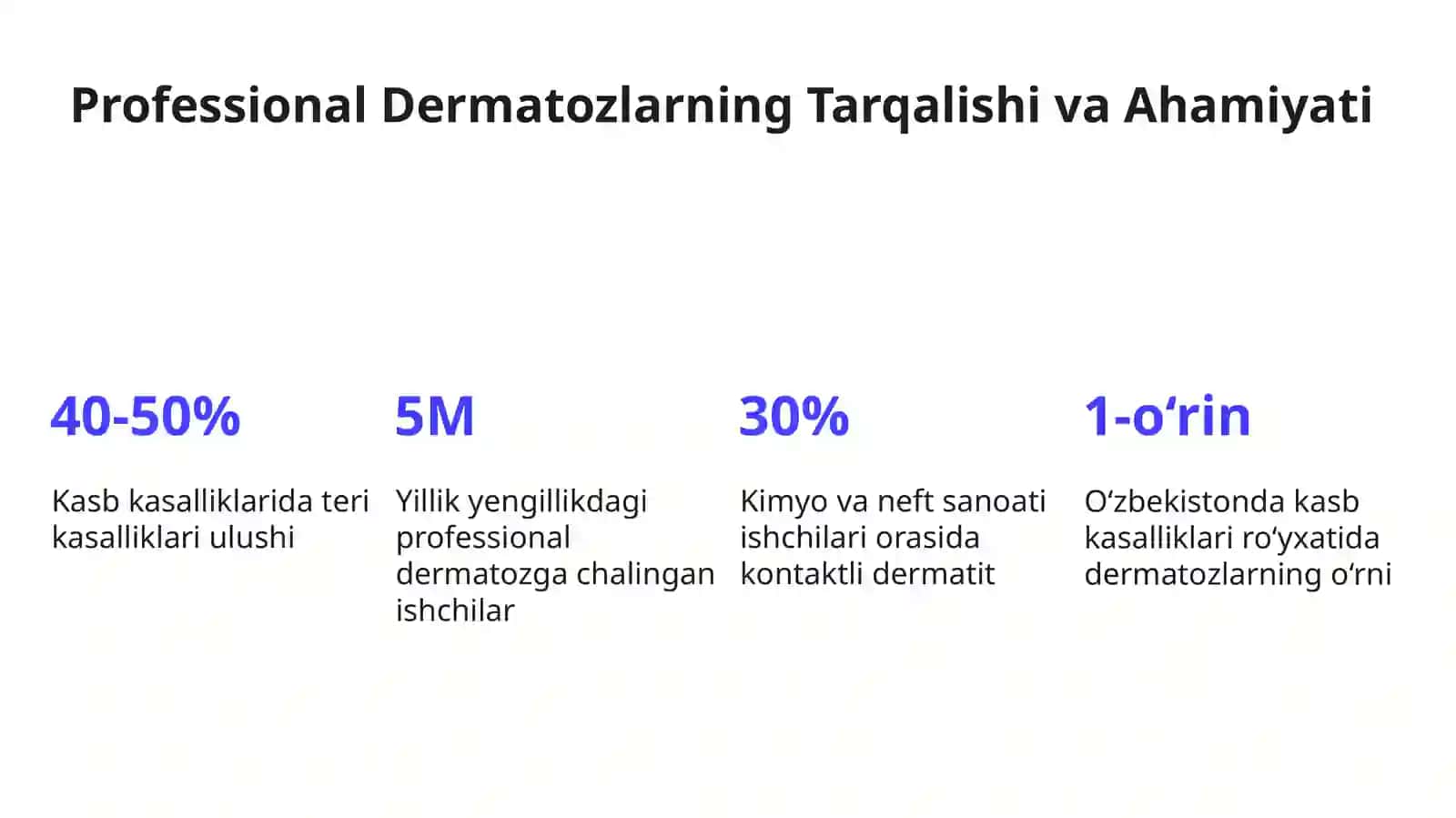 Professional Dermatozlarning Tarqalishi va Ahamiyati

40-50%

Kasb kasalliklarida teri kasalliklari ulushi

5M

Yillik yengillikdagi professional dermatozga chalingan ishchilar

30%

Kimyo va neft sanoati ishchilari orasida kontaktli dermatit

1-o‘rin

O‘zbekistonda kasb kasalliklari ro‘yxatida dermatozlarning o‘rni